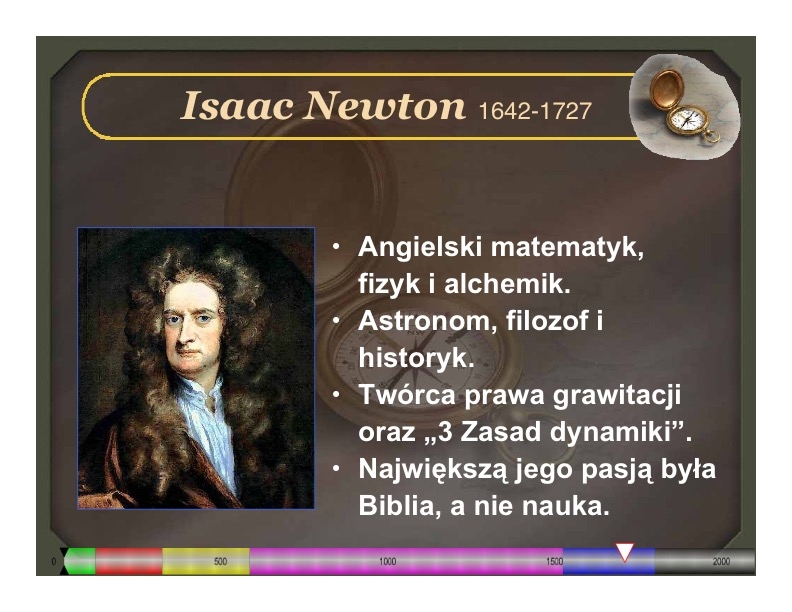 Isaac Newton 1642-1727

• Angielski matematyk, fizyk i alchemik.
• Astronom, filozof i historyk.
• Twórca prawa grawitacji oraz „3 Zasad dynamiki”.
• Największą jego pasją była Biblia, a nie nauka.

0 500 1000 1500 2000